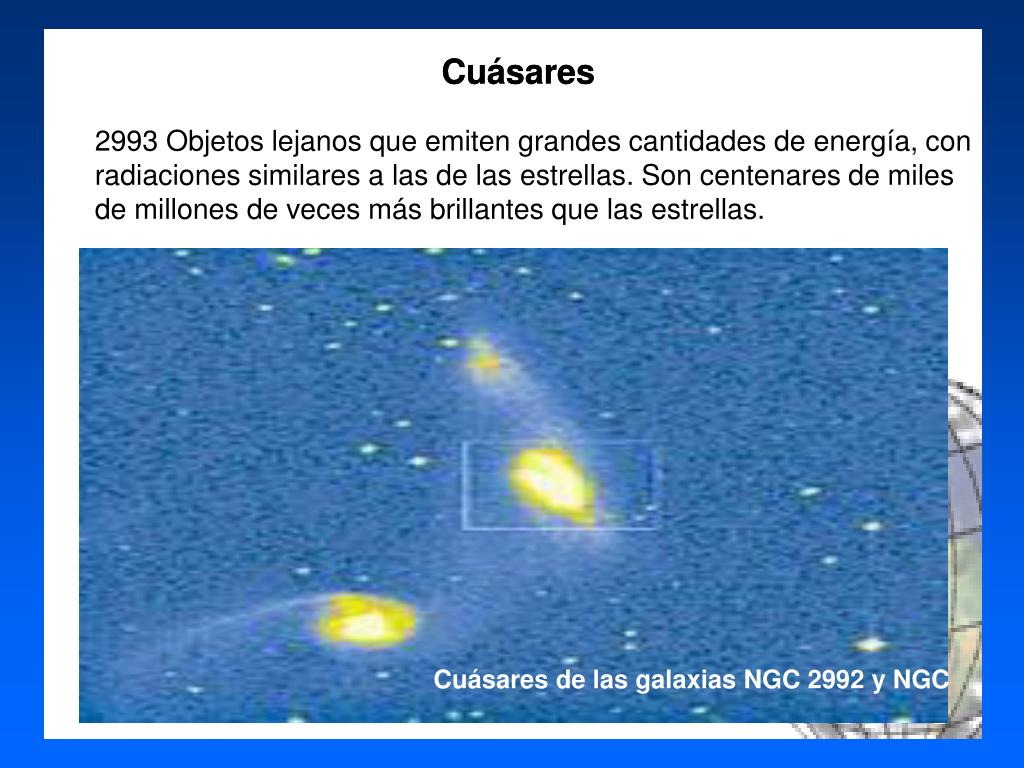 Cuásares

2993 Objetos lejanos que emiten grandes cantidades de energía, con radiaciones similares a las de las estrellas. Son centenares de miles de millones de veces más brillantes que las estrellas.

Cuásares de las galaxias NGC 2992 y NGC